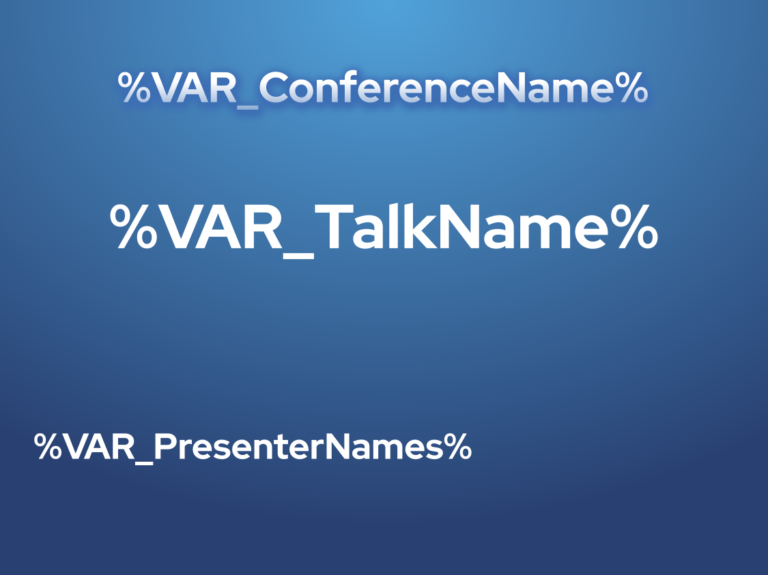 %VAR_ConferenceName%

%VAR_TalkName%

%VAR_PresenterNames%